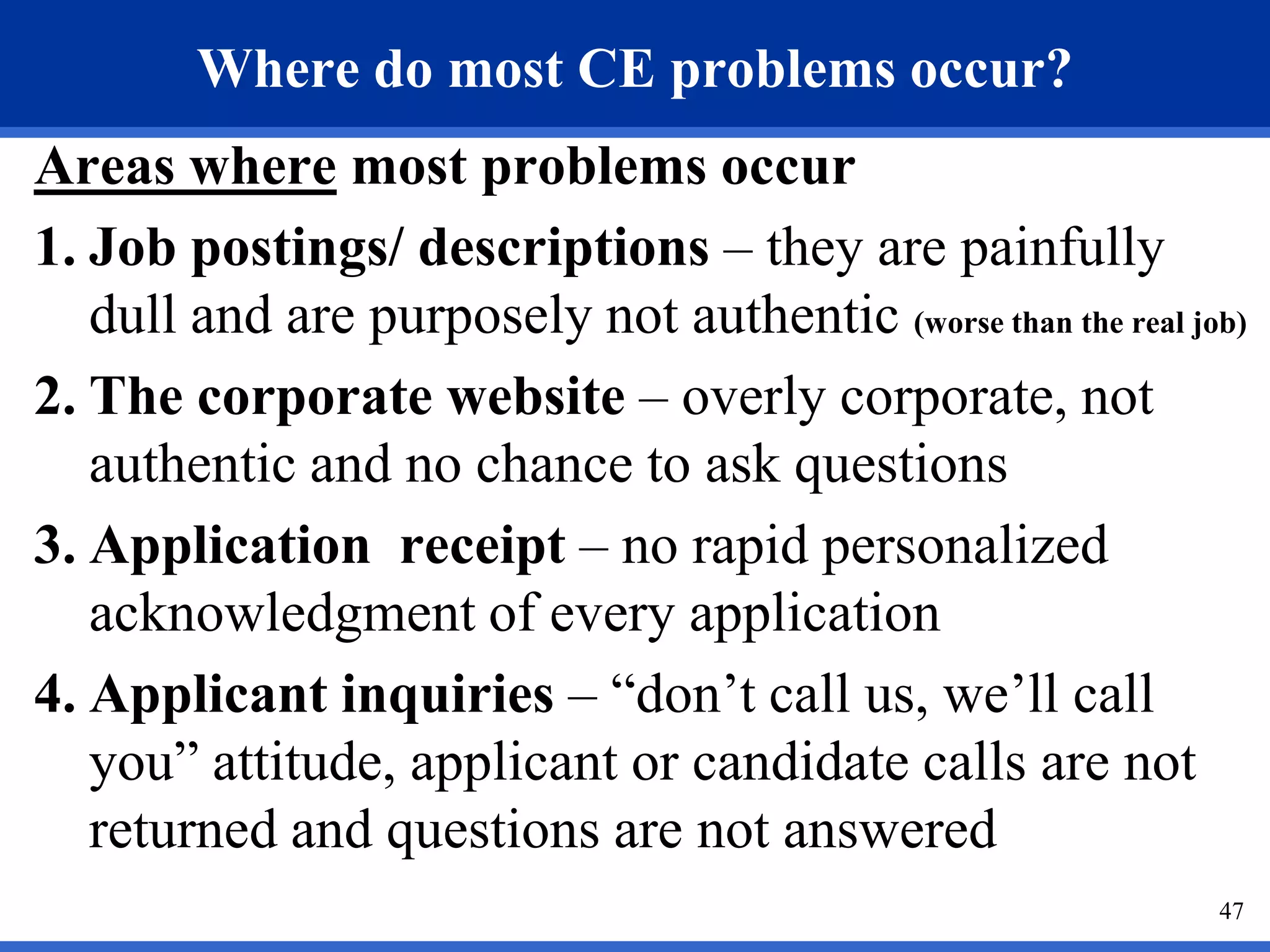 Where do most CE problems occur?

Areas where most problems occur

1. Job postings/ descriptions – they are painfully dull and are purposely not authentic (worse than the real job)

2. The corporate website – overly corporate, not authentic and no chance to ask questions

3. Application receipt – no rapid personalized acknowledgment of every application

4. Applicant inquiries – “don’t call us, we’ll call you” attitude, applicant or candidate calls are not returned and questions are not answered

47